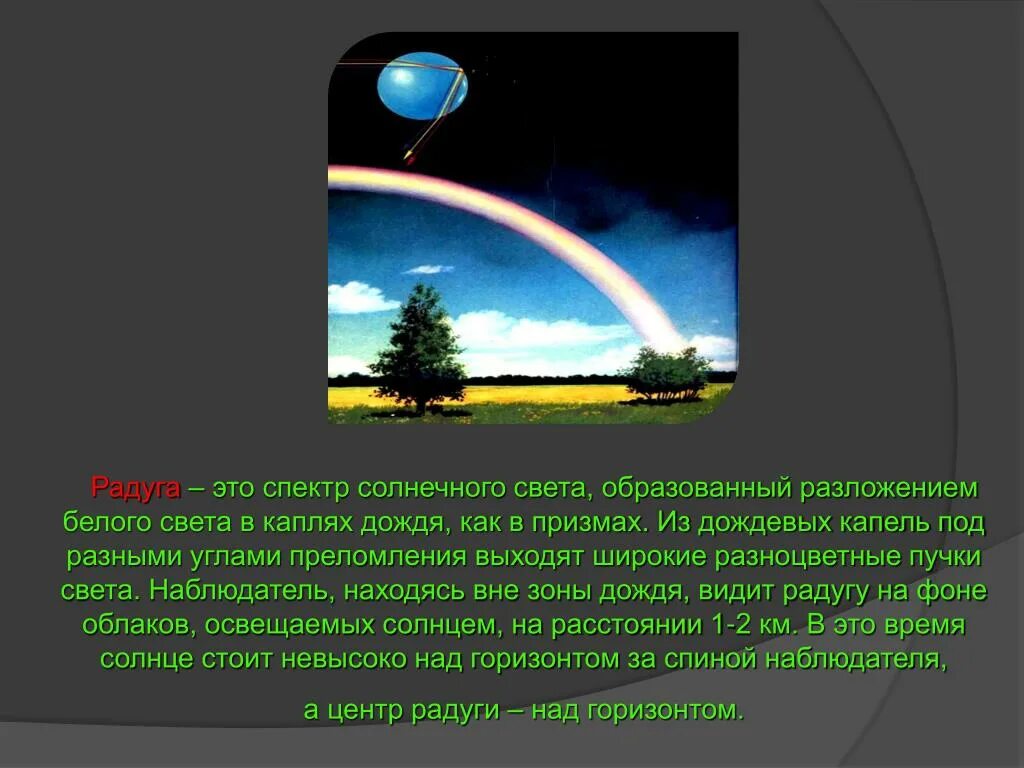 Радуга – это спектр солнечного света, образованный разложением белого света в каплях дождя, как в призмах. Из дождевых капель под разными углами преломления выходят широкие разноцветные пучки света. Наблюдатель, находясь вне зоны дождя, видит радугу на фоне облаков, освещаемых солнцем, на расстоянии 1-2 км. В это время солнце стоит невысоко над горизонтом за спиной наблюдателя,

а центр радуги – над горизонтом.